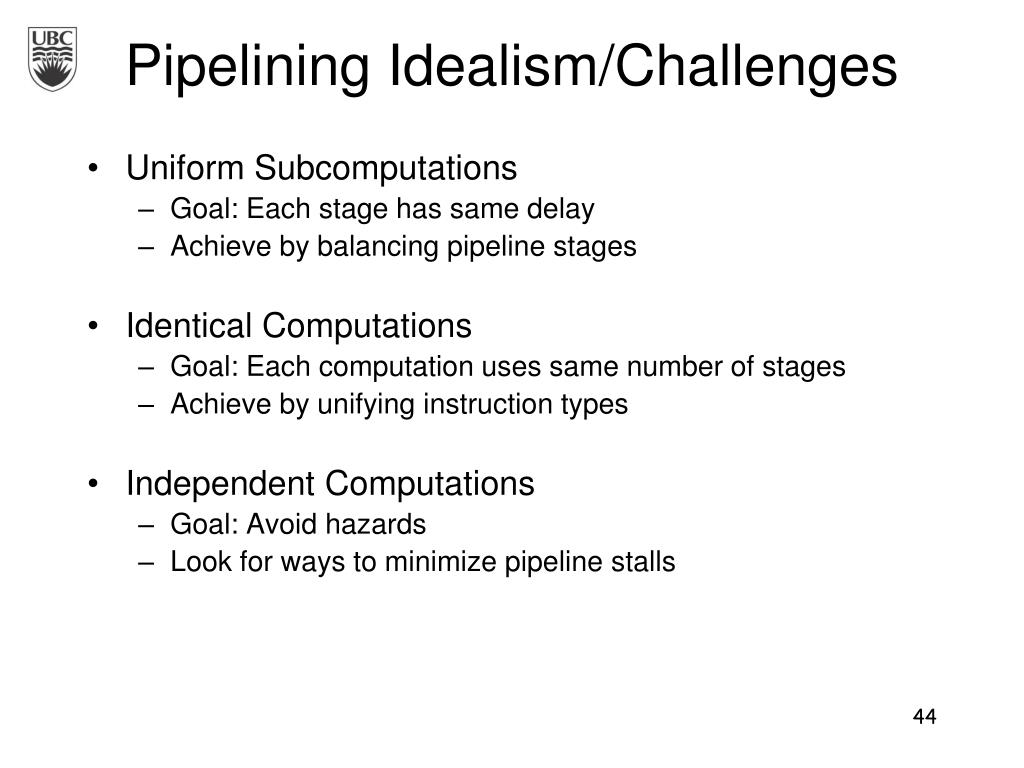 UBC

Pipelining Idealism/Challenges

• Uniform Subcomputations
  – Goal: Each stage has same delay
  – Achieve by balancing pipeline stages

• Identical Computations
  – Goal: Each computation uses same number of stages
  – Achieve by unifying instruction types

• Independent Computations
  – Goal: Avoid hazards
  – Look for ways to minimize pipeline stalls

44